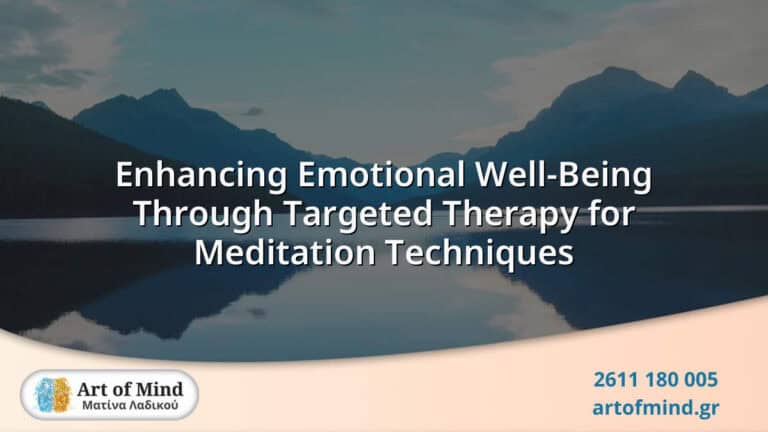 Enhancing Emotional Well-Being Through Targeted Therapy for Meditation Techniques

Art of Mind
Ματίνα Λαδικού

2611 180 005
artofmind.gr